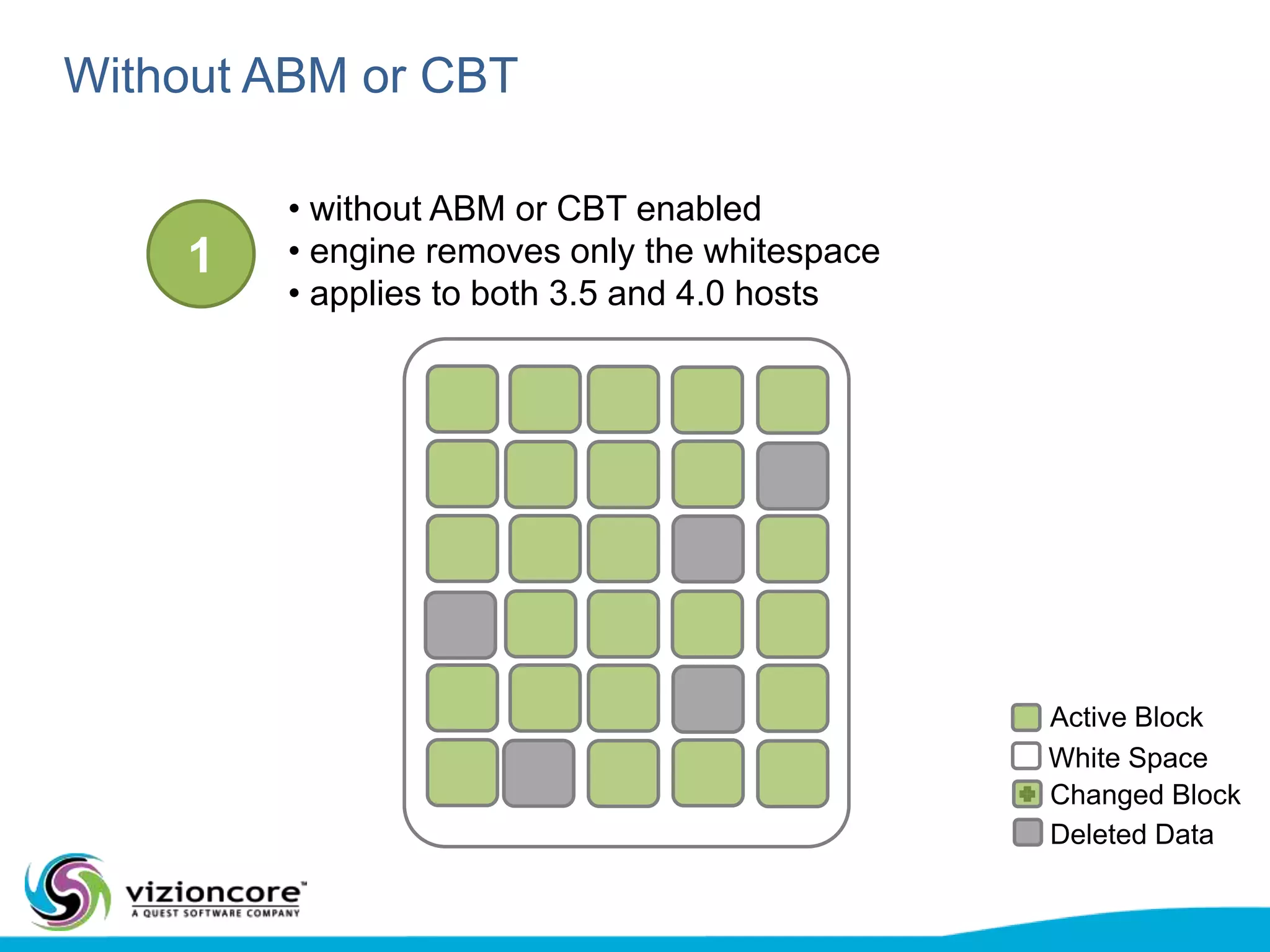 Without ABM or CBT

1

• without ABM or CBT enabled
• engine removes only the whitespace
• applies to both 3.5 and 4.0 hosts

Active Block
White Space
Changed Block
Deleted Data

vizioncore™
A QUEST SOFTWARE COMPANY